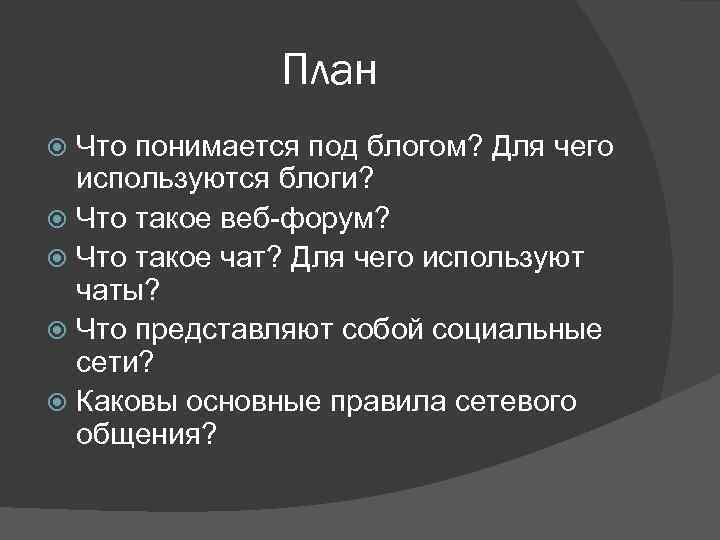 План

Что понимается под блогом? Для чего используются блоги?
Что такое веб-форум?
Что такое чат? Для чего используют чаты?
Что представляют собой социальные сети?
Каковы основные правила сетевого общения?